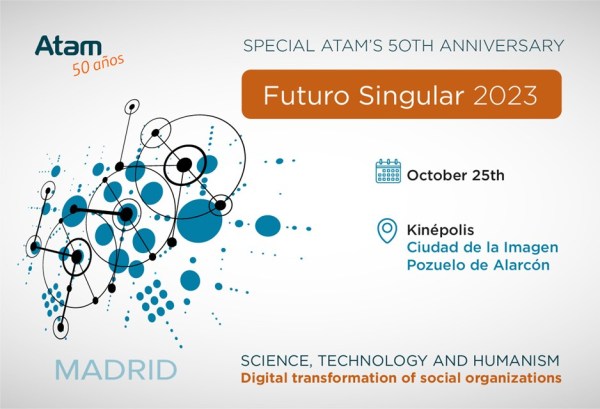 Atam
50 años

SPECIAL ATAM'S 50TH ANNIVERSARY

Futuro Singular 2023

October 25th

Kinépolis
Ciudad de la Imagen
Pozuelo de Alarcón

MADRID

SCIENCE, TECHNOLOGY AND HUMANISM
Digital transformation of social organizations